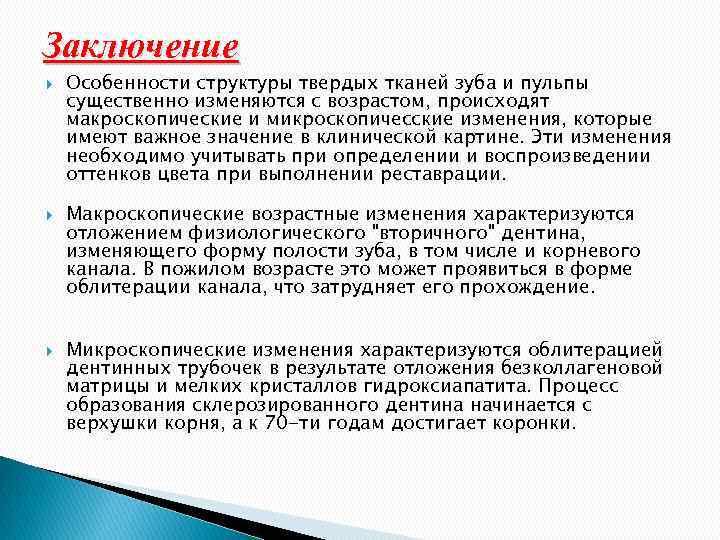 Заключение

Особенности структуры твердых тканей зуба и пульпы существенно изменяются с возрастом, происходят макроскопические и микроскопичесские изменения, которые имеют важное значение в клинической картине. Эти изменения необходимо учитывать при определении и воспроизведении оттенков цвета при выполнении реставрации.

Макроскопические возрастные изменения характеризуются отложением физиологического "вторичного" дентина, изменяющего форму полости зуба, в том числе и корневого канала. В пожилом возрасте это может проявиться в форме облитерации канала, что затрудняет его прохождение.

Микроскопические изменения характеризуются облитерацией дентинных трубочек в результате отложения безколлагеновой матрицы и мелких кристаллов гидроксиапатита. Процесс образования склерозированного дентина начинается с верхушки корня, а к 70-ти годам достигает коронки.